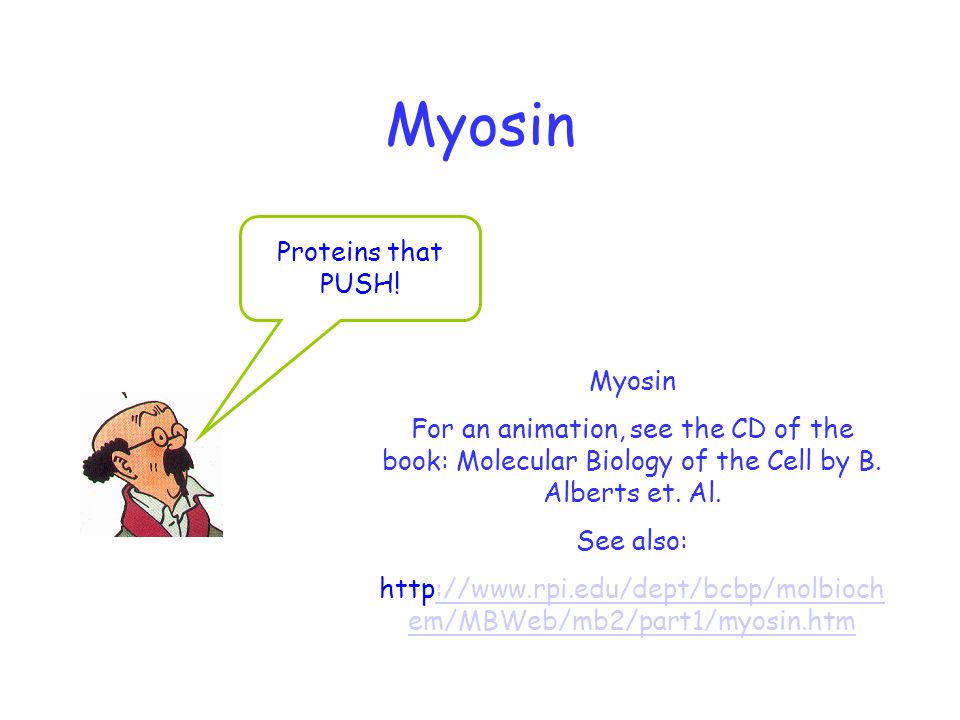 Myosin

Proteins that PUSH!

Myosin

For an animation, see the CD of the book: Molecular Biology of the Cell by B. Alberts et. Al.

See also:

http://www.rpi.edu/dept/bcbp/molbiochem/MBWeb/mb2/part1/myosin.htm